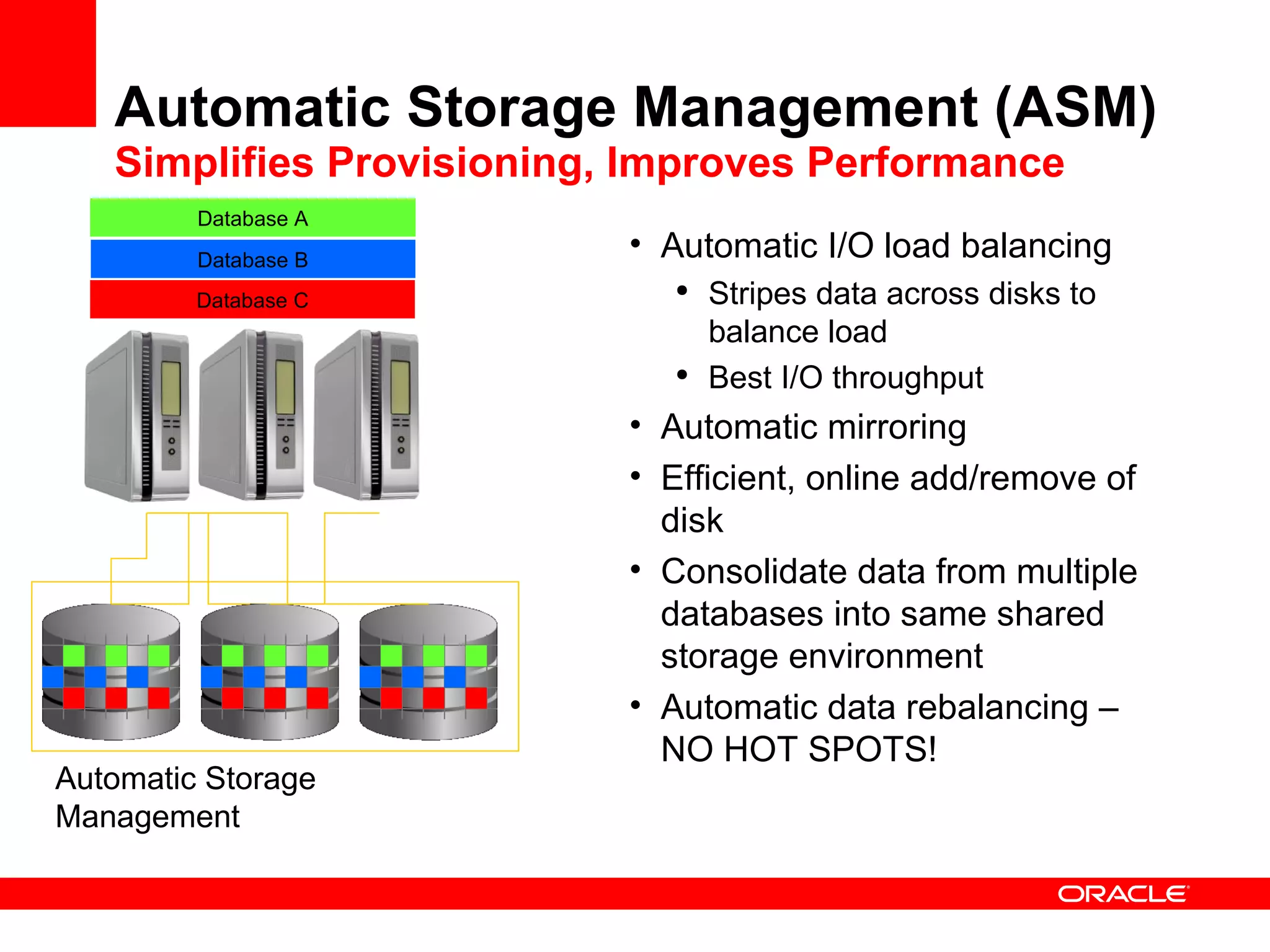 Automatic Storage Management (ASM)
Simplifies Provisioning, Improves Performance

Database A
Database B
Database C

Automatic Storage Management

• Automatic I/O load balancing
  • Stripes data across disks to balance load
  • Best I/O throughput
• Automatic mirroring
• Efficient, online add/remove of disk
• Consolidate data from multiple databases into same shared storage environment
• Automatic data rebalancing – NO HOT SPOTS!

ORACLE